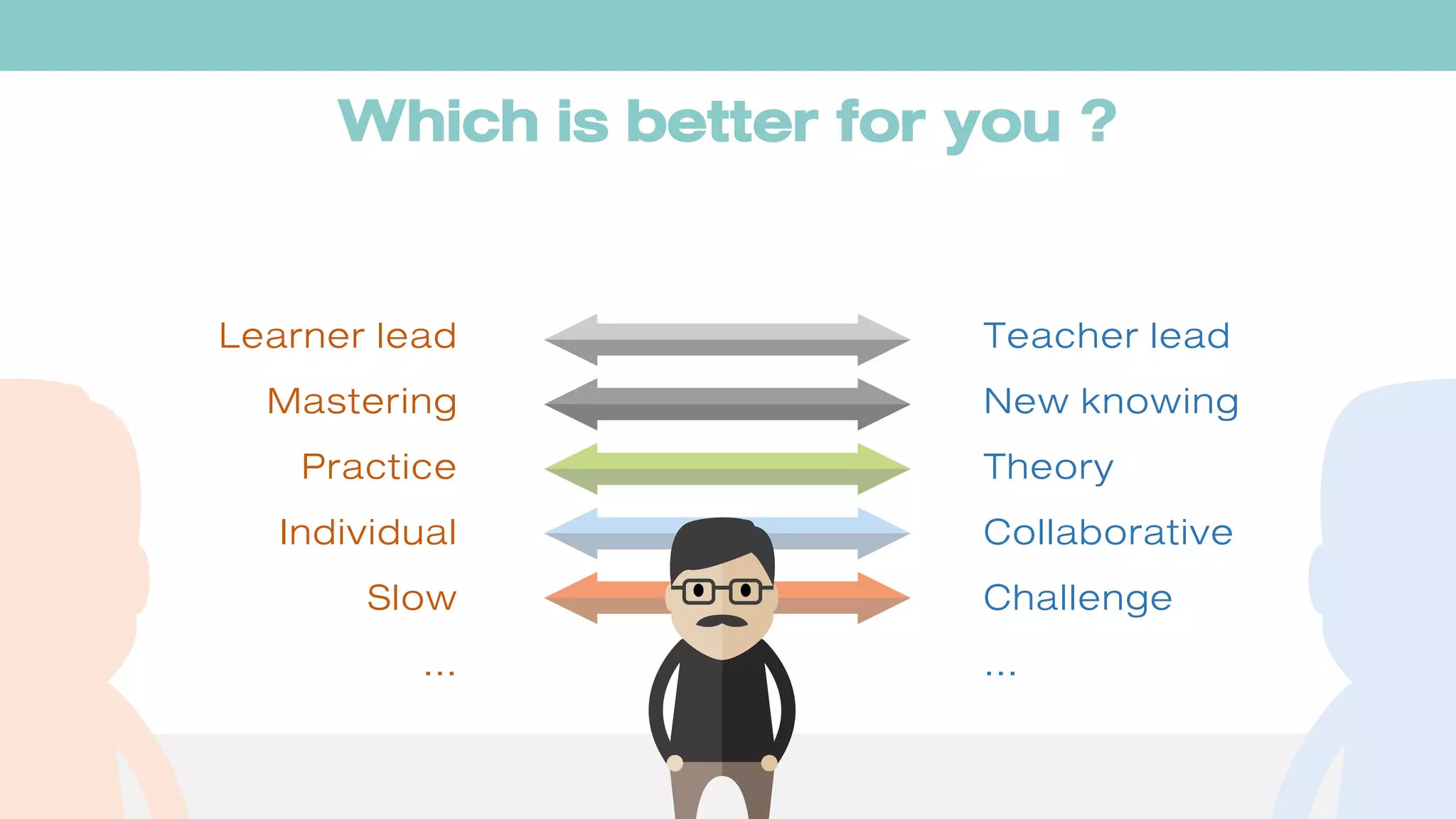 Which is better for you ?

Learner lead

Mastering

Practice

Individual

Slow

...

Teacher lead

New knowing

Theory

Collaborative

Challenge

...